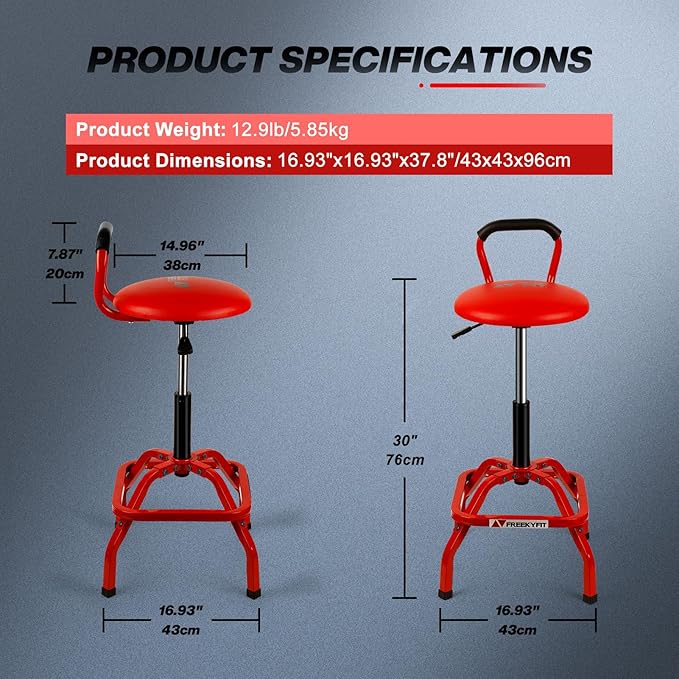 PRODUCT SPECIFICATIONS

Product Weight: 12.9lb/5.85kg

Product Dimensions: 16.93"x16.93"x37.8"/43x43x96cm

7.87"
20cm

14.96"
38cm

16.93"
43cm

30"
76cm

FREEKYFIT

16.93"
43cm